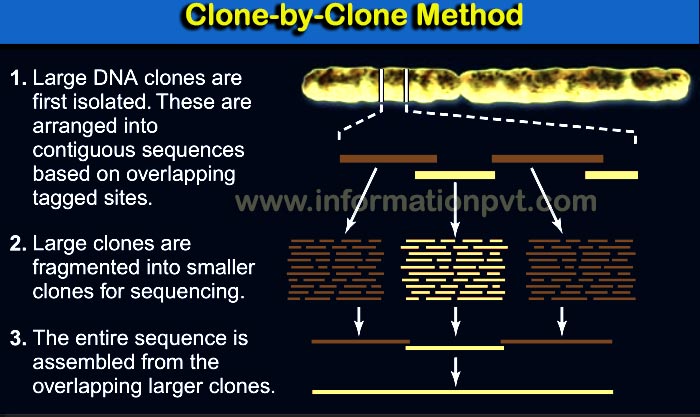 Clone-by-Clone Method

1. Large DNA clones are first isolated. These are arranged into contiguous sequences based on overlapping tagged sites.

2. Large clones are fragmented into smaller clones for sequencing.

3. The entire sequence is assembled from the overlapping larger clones.

www.informationpvt.com